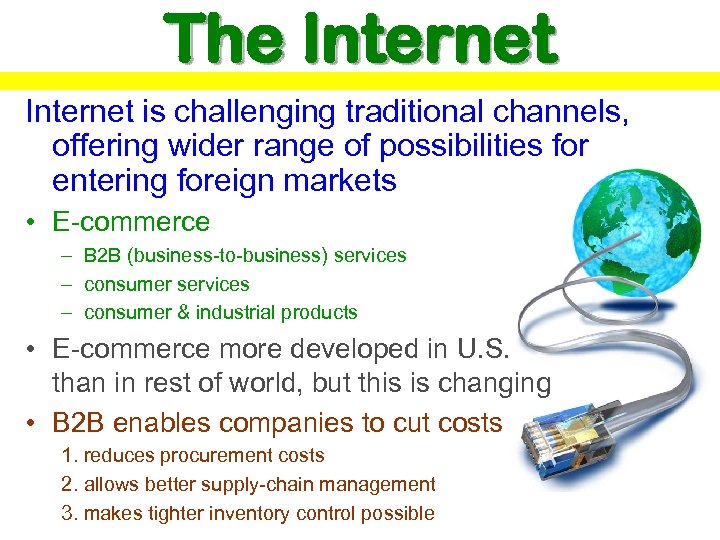 The Internet

Internet is challenging traditional channels, offering wider range of possibilities for entering foreign markets

• E-commerce
– B2B (business-to-business) services
– consumer services
– consumer & industrial products

• E-commerce more developed in U.S. than in rest of world, but this is changing

• B2B enables companies to cut costs
1. reduces procurement costs
2. allows better supply-chain management
3. makes tighter inventory control possible